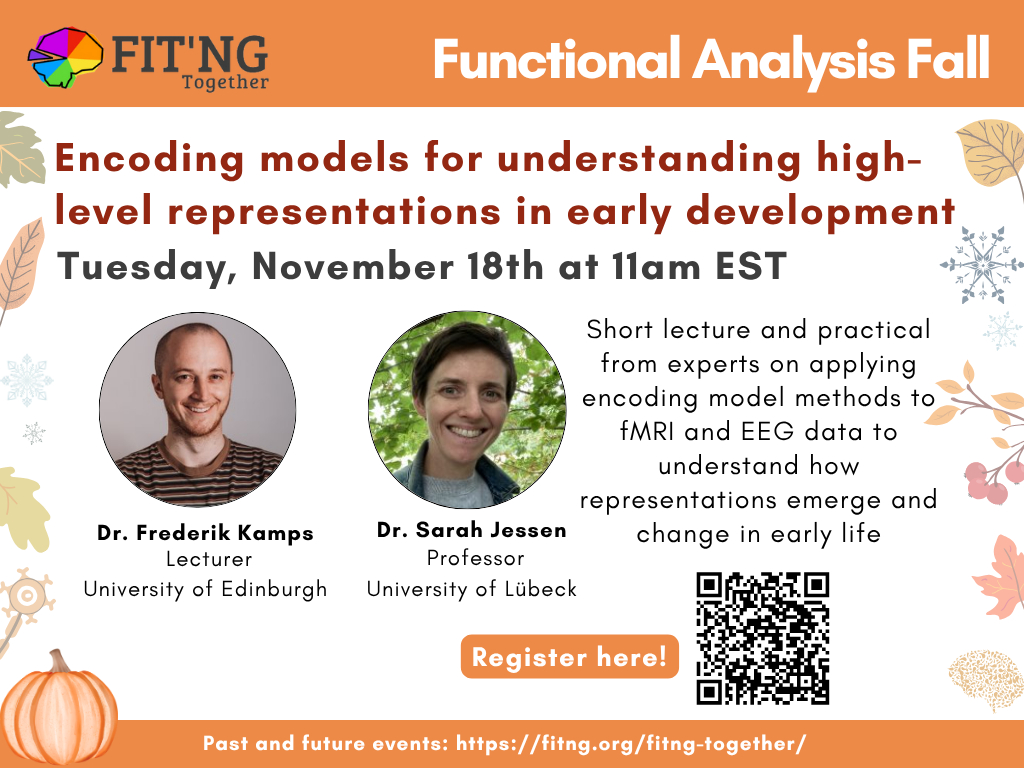 FIT'NG Together

Functional Analysis Fall

Encoding models for understanding high-level representations in early development

Tuesday, November 18th at 11am EST

Dr. Frederik Kamps
Lecturer
University of Edinburgh

Dr. Sarah Jessen
Professor
University of Lübeck

Short lecture and practical from experts on applying encoding model methods to fMRI and EEG data to understand how representations emerge and change in early life

Register here!

Past and future events: https://fitng.org/fitng-together/